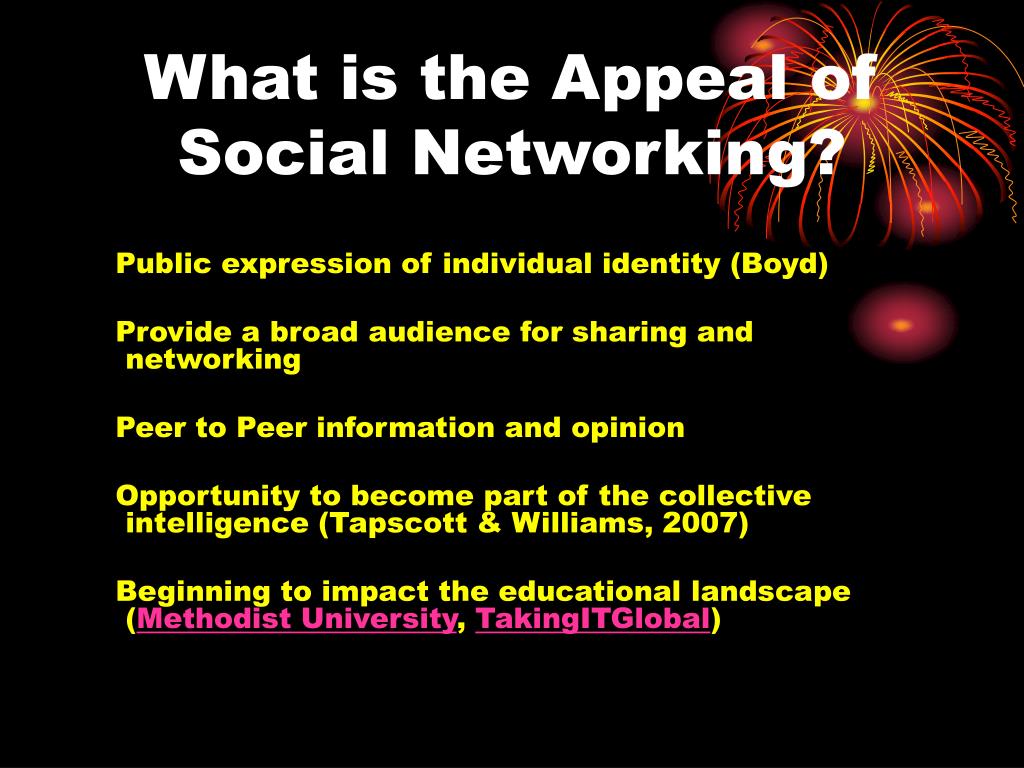 What is the Appeal of Social Networking?

Public expression of individual identity (Boyd)

Provide a broad audience for sharing and networking

Peer to Peer information and opinion

Opportunity to become part of the collective intelligence (Tapscott & Williams, 2007)

Beginning to impact the educational landscape (Methodist University, TakingITGlobal)